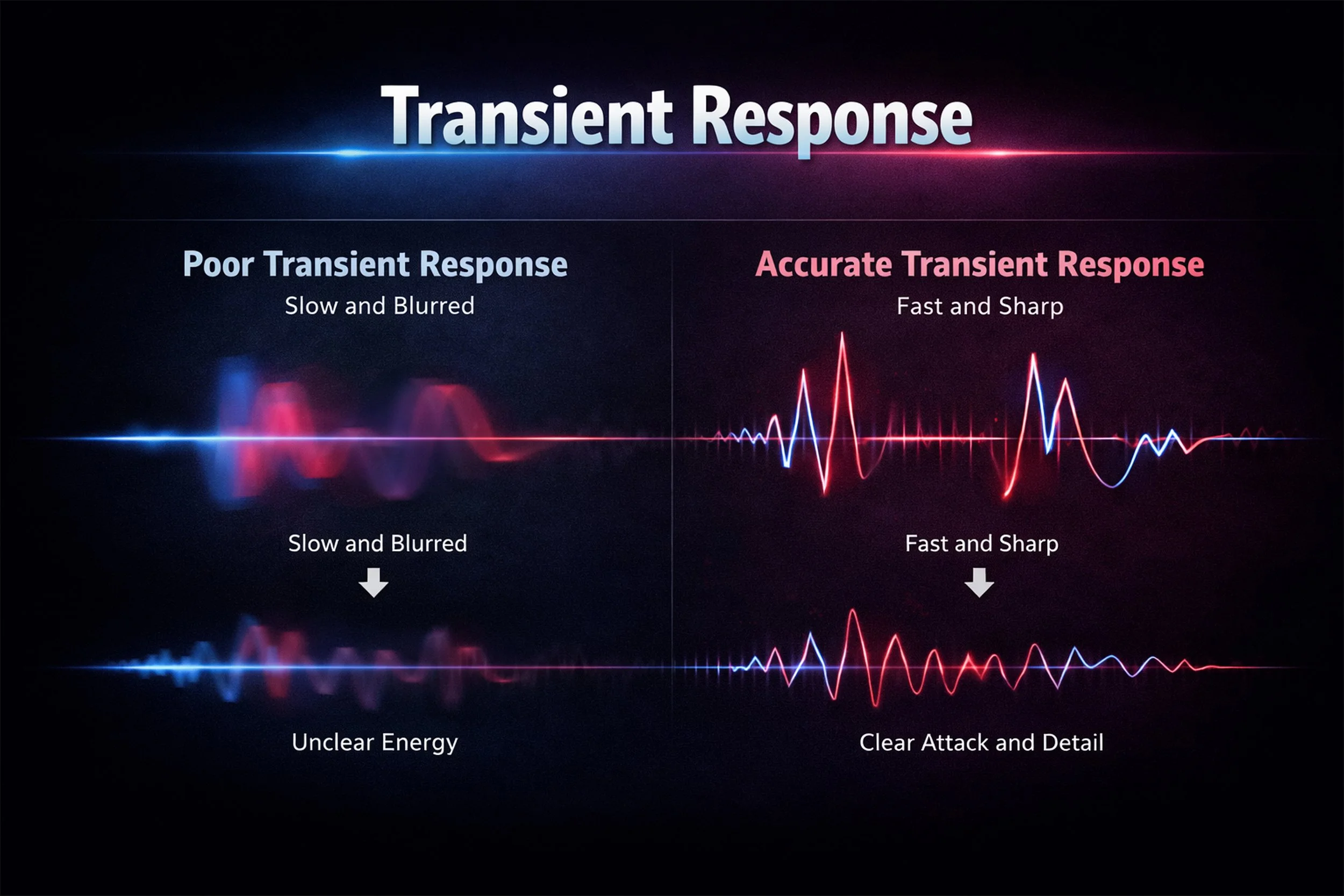 Transient Response

Poor Transient Response
Slow and Blurred

Slow and Blurred

Unclear Energy

Accurate Transient Response
Fast and Sharp

Fast and Sharp

Clear Attack and Detail